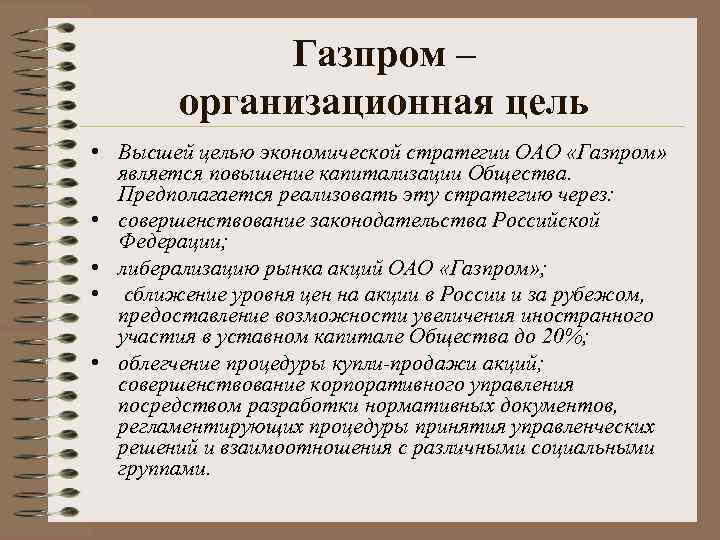 Газпром – организационная цель

• Высшей целью экономической стратегии ОАО «Газпром» является повышение капитализации Общества. Предполагается реализовать эту стратегию через:
• совершенствование законодательства Российской Федерации;
• либерализацию рынка акций ОАО «Газпром»;
• сближение уровня цен на акции в России и за рубежом, предоставление возможности увеличения иностранного участия в уставном капитале Общества до 20%;
• облегчение процедуры купли-продажи акций; совершенствование корпоративного управления посредством разработки нормативных документов, регламентирующих процедуры принятия управленческих решений и взаимоотношения с различными социальными группами.